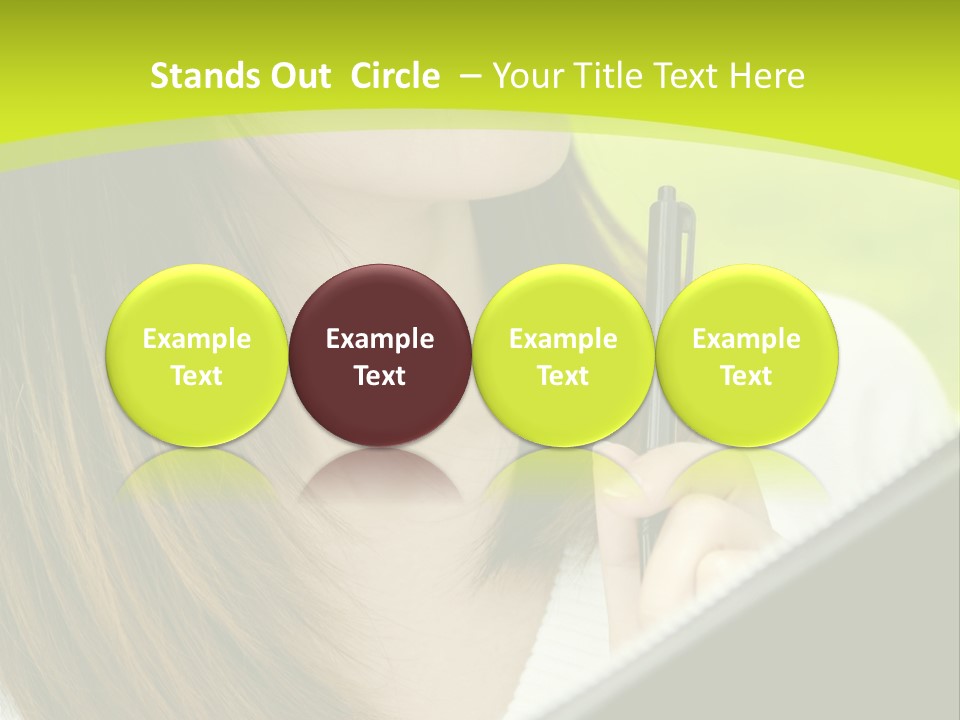 Stands Out  Circle  – Your Title Text Here

Example Text

Example Text

Example Text

Example Text